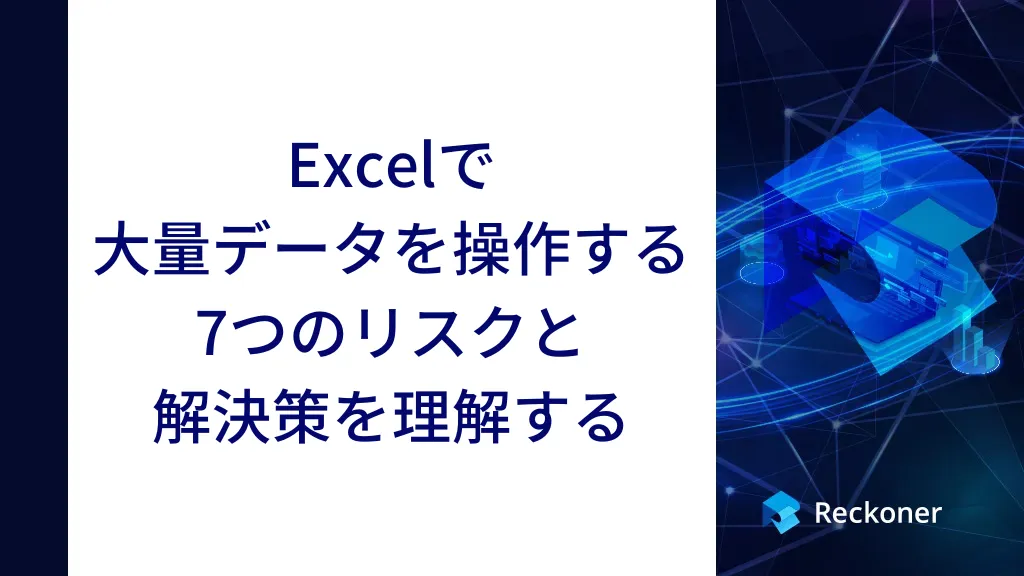 Excelで
大量データを操作する
7つのリスクと
解決策を理解する

Reckoner